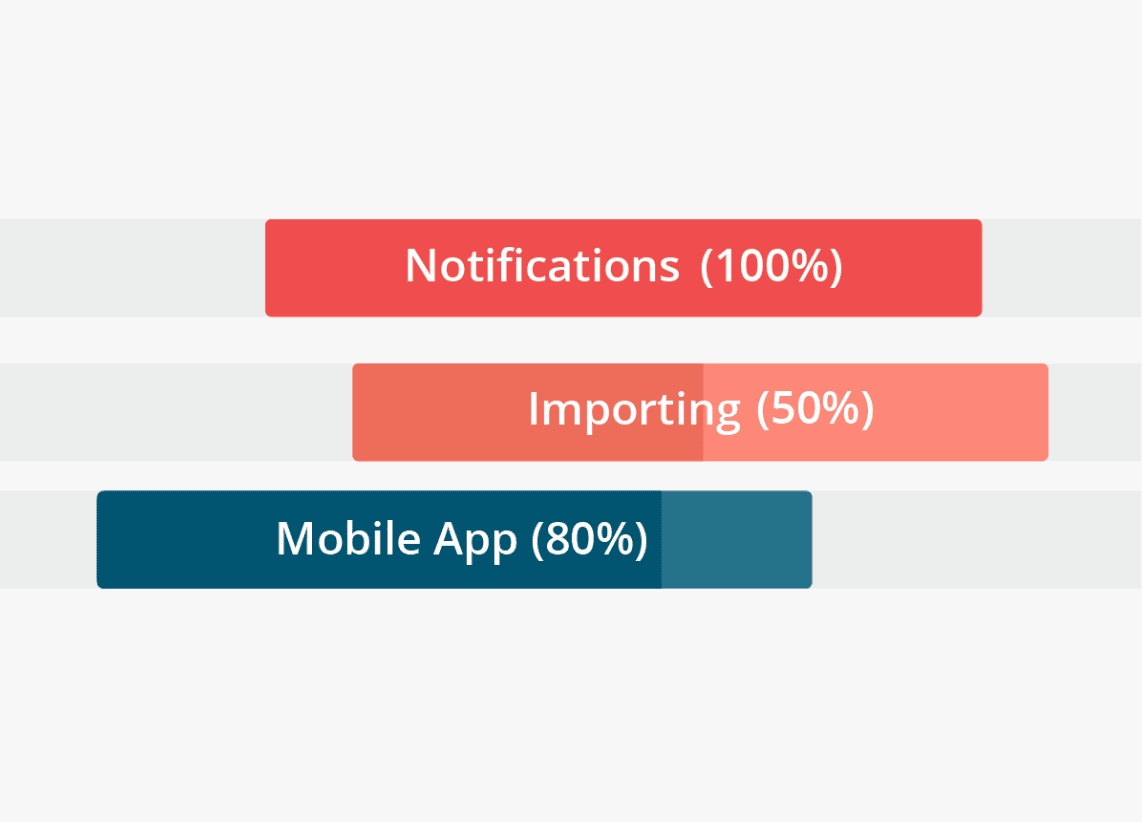 Notifications (100%)

Importing (50%)

Mobile App (80%)